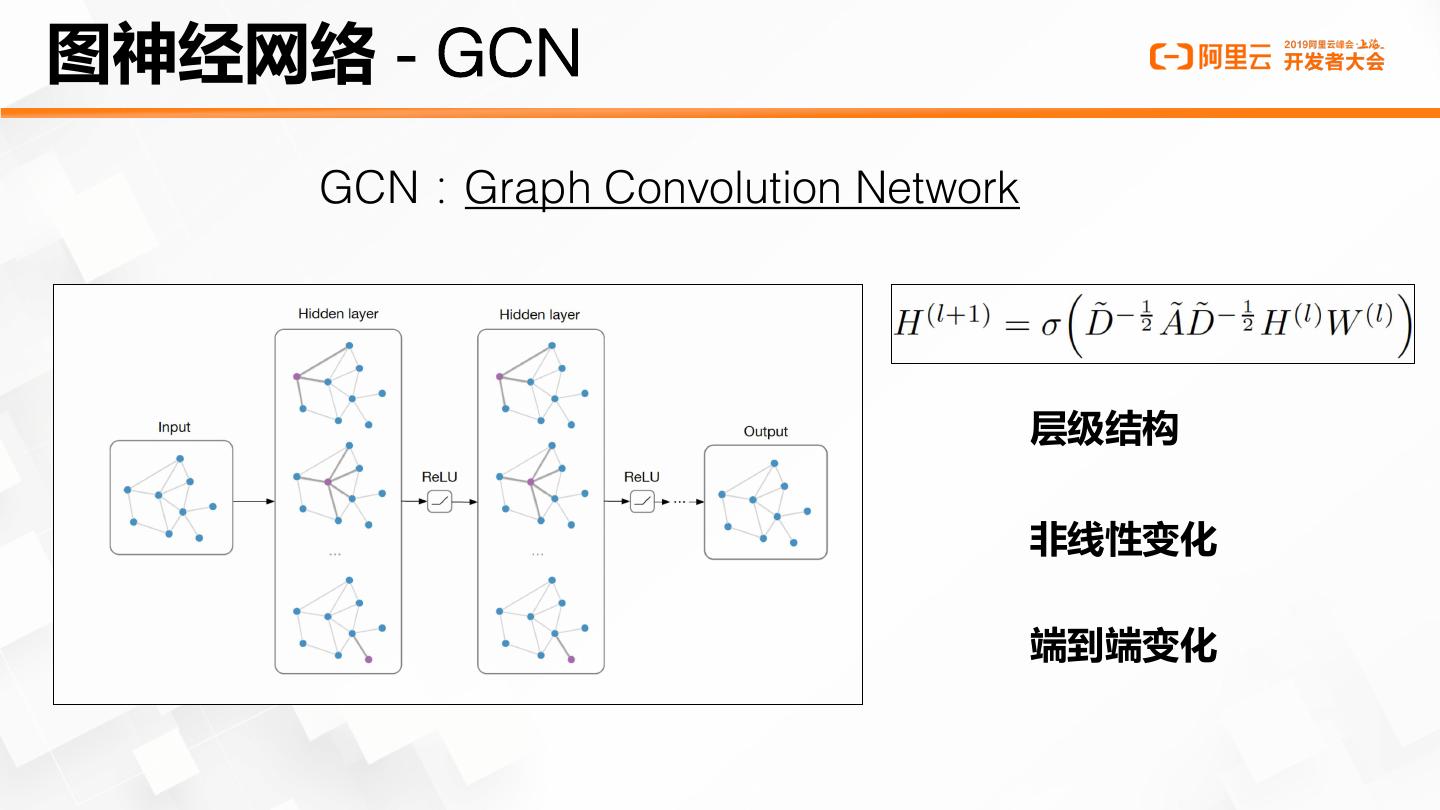 图神经网络 - GCN

阿里云 2019阿里云峰会·上海 开发者大会

GCN：Graph Convolution Network

Input

Hidden layer

...

ReLU

Hidden layer

...

ReLU

...

Output

$H^{(l+1)} = \sigma\left(\tilde{D}^{-\frac{1}{2}}\tilde{A}\tilde{D}^{-\frac{1}{2}}H^{(l)}W^{(l)}\right)$

层级结构

非线性变化

端到端变化